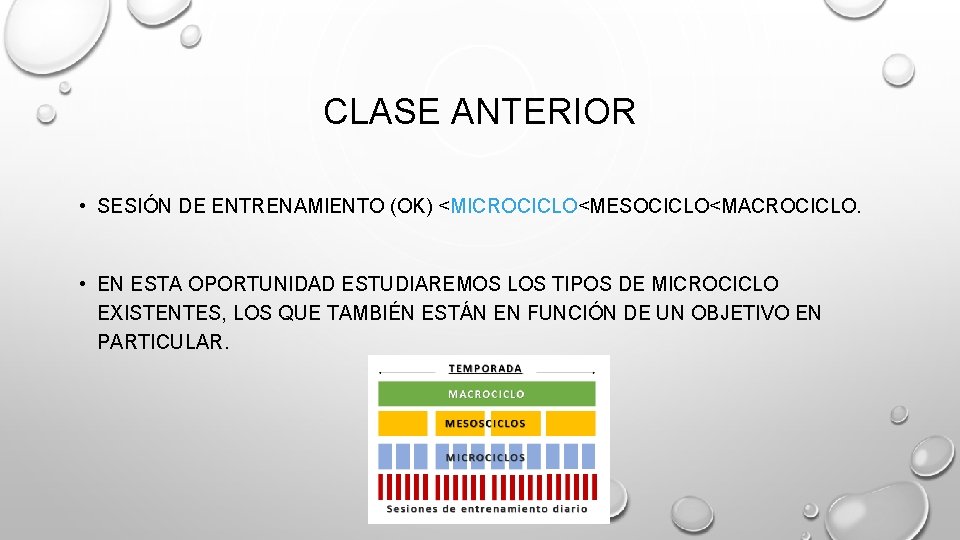 CLASE ANTERIOR

• SESIÓN DE ENTRENAMIENTO (OK) <MICROCICLO<MESOCICLO<MACROCICLO.

• EN ESTA OPORTUNIDAD ESTUDIAREMOS LOS TIPOS DE MICROCICLO EXISTENTES, LOS QUE TAMBIÉN ESTÁN EN FUNCIÓN DE UN OBJETIVO EN PARTICULAR.

TEMPORADA

MACROCICLO

MESOSCICLOS

MICROCICLOS

Sesiones de entrenamiento diario